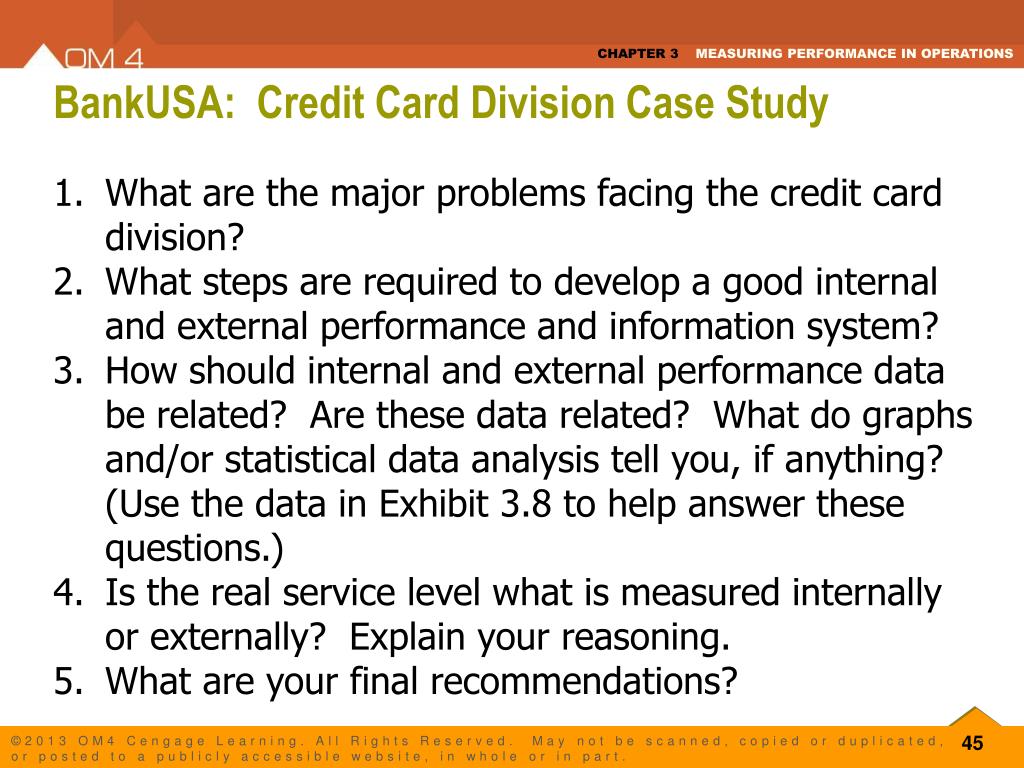 OM 4

CHAPTER 3 MEASURING PERFORMANCE IN OPERATIONS

BankUSA: Credit Card Division Case Study

1. What are the major problems facing the credit card division?
2. What steps are required to develop a good internal and external performance and information system?
3. How should internal and external performance data be related? Are these data related? What do graphs and/or statistical data analysis tell you, if anything? (Use the data in Exhibit 3.8 to help answer these questions.)
4. Is the real service level what is measured internally or externally? Explain your reasoning.
5. What are your final recommendations?

©2013 OM4 Cengage Learning. All Rights Reserved. May not be scanned, copied or duplicated, or posted to a publicly accessible website, in whole or in part.

45